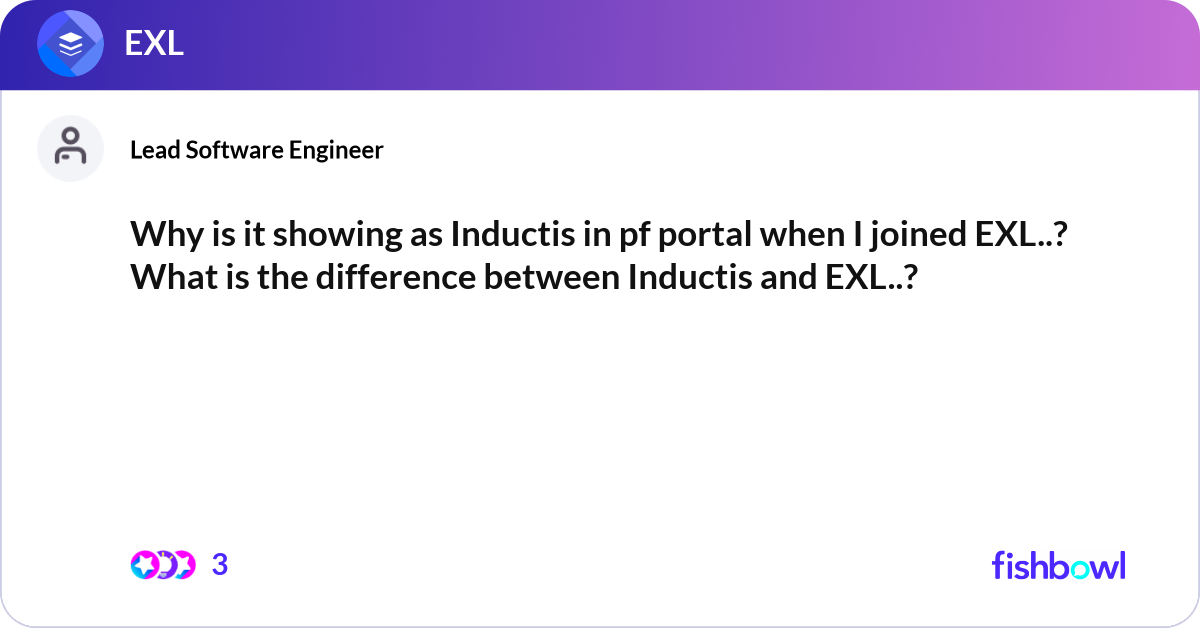 EXL

Lead Software Engineer

Why is it showing as Inductis in pf portal when I joined EXL..? What is the difference between Inductis and EXL..?

3

fishbowl